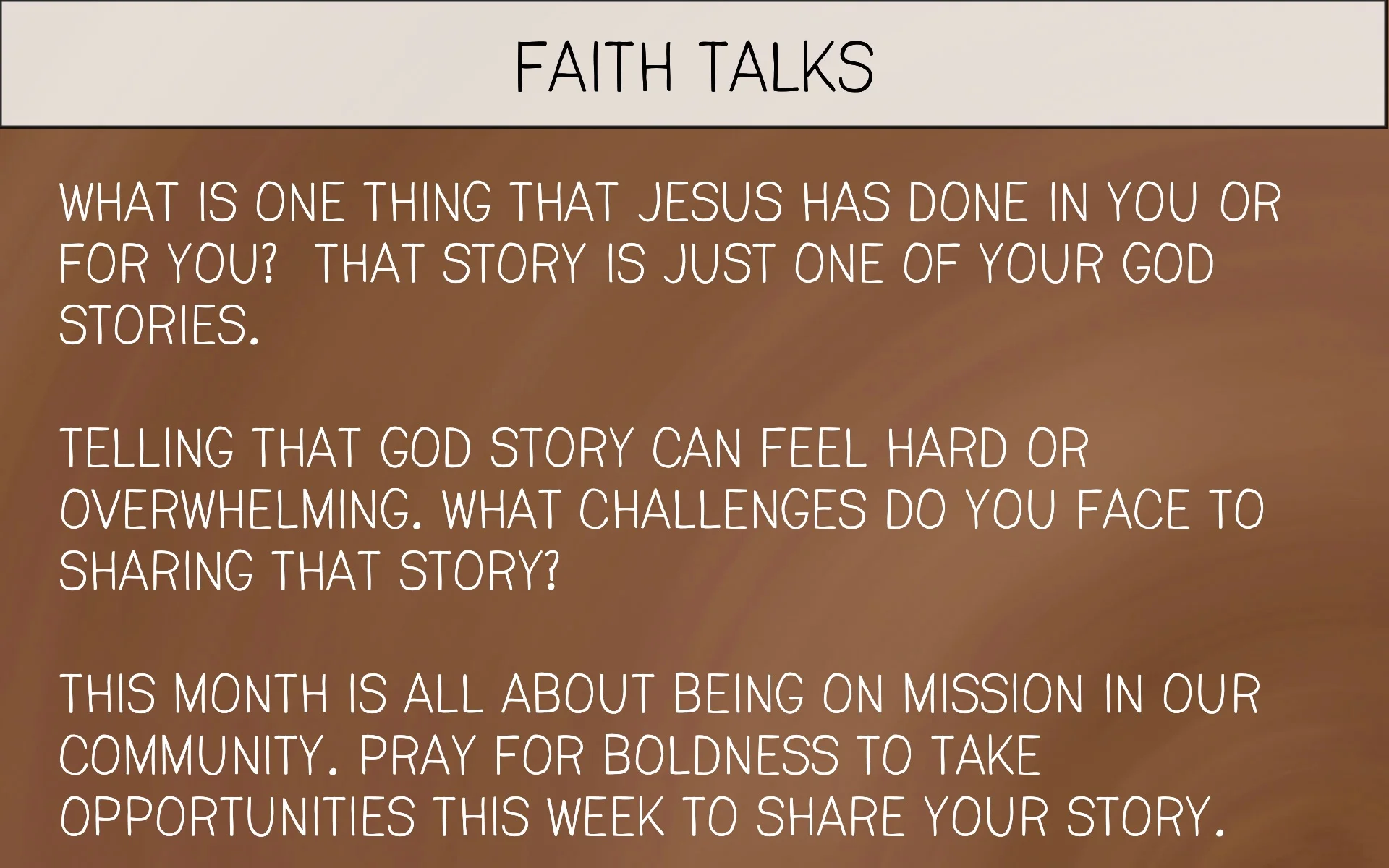 FAITH TALKS

WHAT IS ONE THING THAT JESUS HAS DONE IN YOU OR FOR YOU? THAT STORY IS JUST ONE OF YOUR GOD STORIES.

TELLING THAT GOD STORY CAN FEEL HARD OR OVERWHELMING. WHAT CHALLENGES DO YOU FACE TO SHARING THAT STORY?

THIS MONTH IS ALL ABOUT BEING ON MISSION IN OUR COMMUNITY. PRAY FOR BOLDNESS TO TAKE OPPORTUNITIES THIS WEEK TO SHARE YOUR STORY.